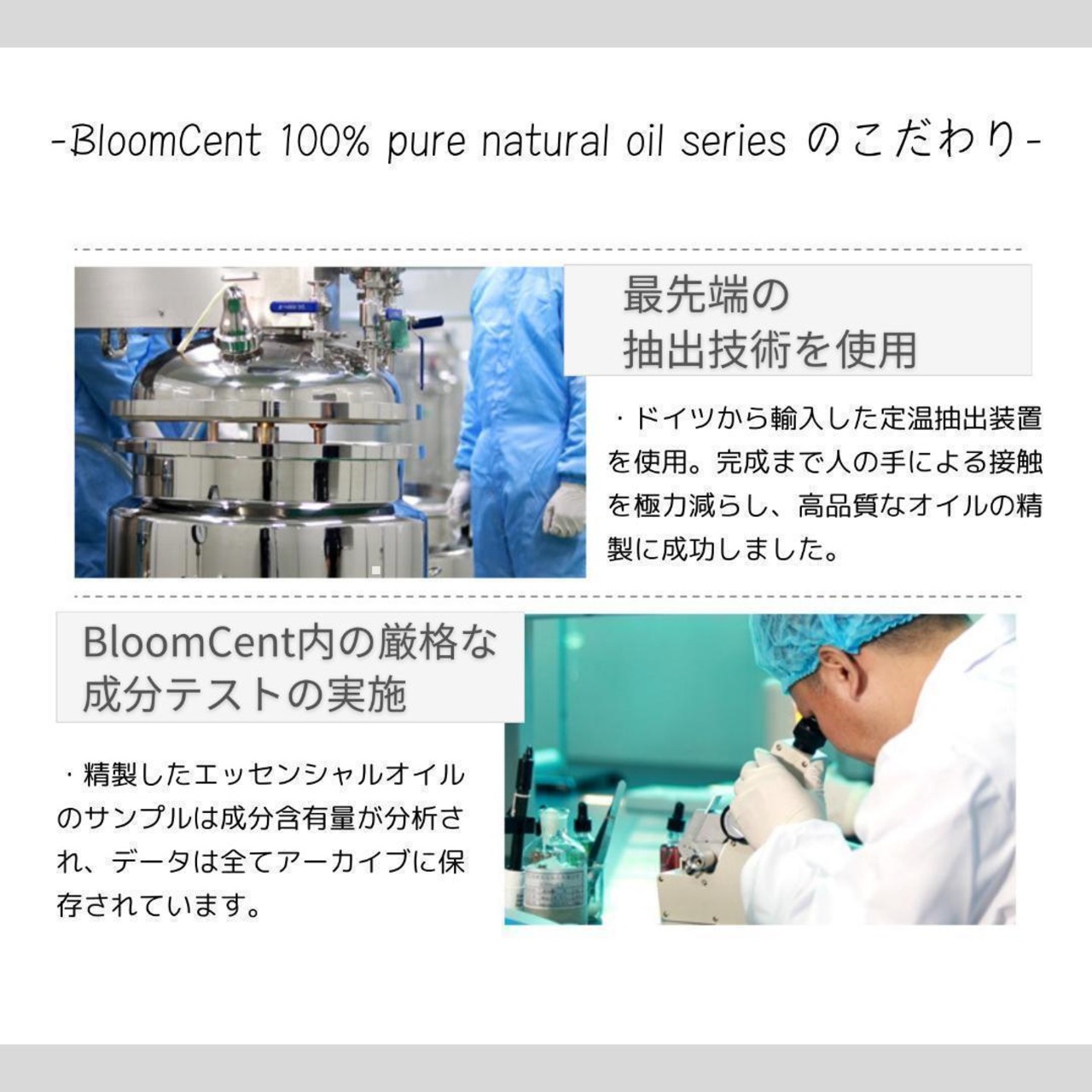 -BloomCent 100% pure natural oil series のこだわり-

最先端の
抽出技術を使用

・ドイツから輸入した定温抽出装置を使用。完成まで人の手による接触を極力減らし、高品質なオイルの精製に成功しました。

BloomCent内の厳格な
成分テストの実施

・精製したエッセンシャルオイルのサンプルは成分含有量が分析され、データは全てアーカイブに保存されています。